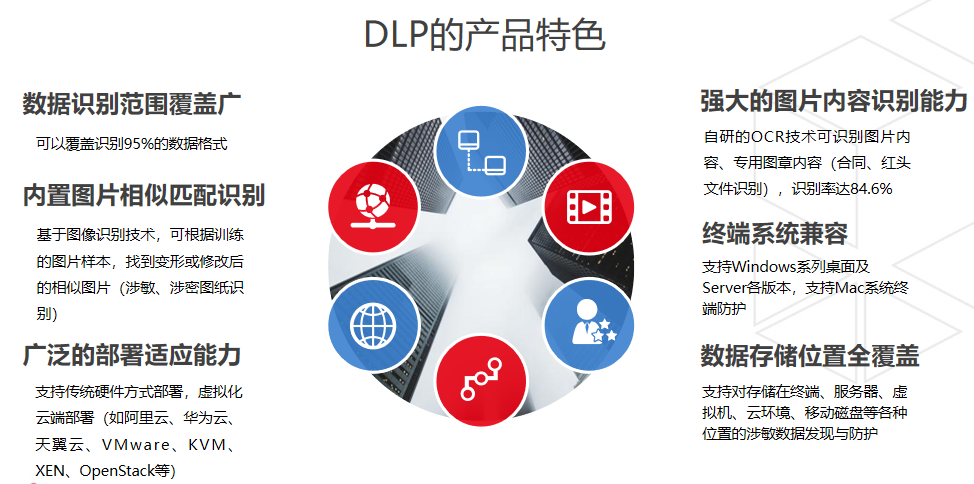 DLP的产品特色

数据识别范围覆盖广

可以覆盖识别95%的数据格式

内置图片相似匹配识别

基于图像识别技术，可根据训练的图片样本，找到变形或修改后的相似图片（涉敏、涉密图纸识别）

广泛的部署适应能力

支持传统硬件方式部署，虚拟化云端部署（如阿里云、华为云、天翼云、VMware、KVM、XEN、OpenStack等）

强大的图片内容识别能力

自研的OCR技术可识别图片内容、专用图章内容（合同、红头文件识别），识别率达84.6%

终端系统兼容

支持Windows系列桌面及Server各版本，支持Mac系统终端防护

数据存储位置全覆盖

支持对存储在终端、服务器、虚拟机、云环境、移动磁盘等各种位置的涉敏数据发现与防护